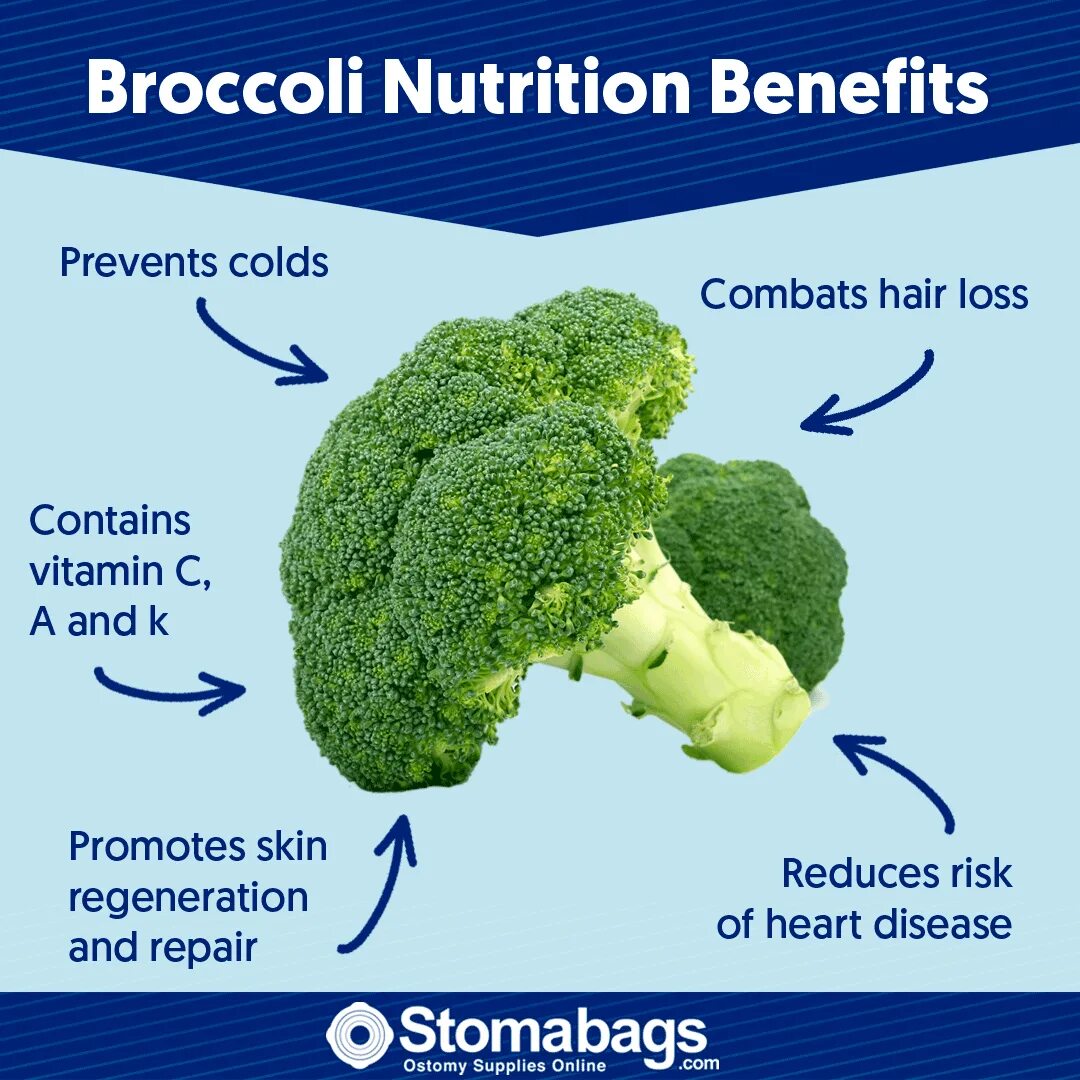 Broccoli Nutrition Benefits

Prevents colds

Combats hair loss

Contains vitamin C, A and k

Promotes skin regeneration and repair

Reduces risk of heart disease

Stomabags .com
Ostomy Supplies Online